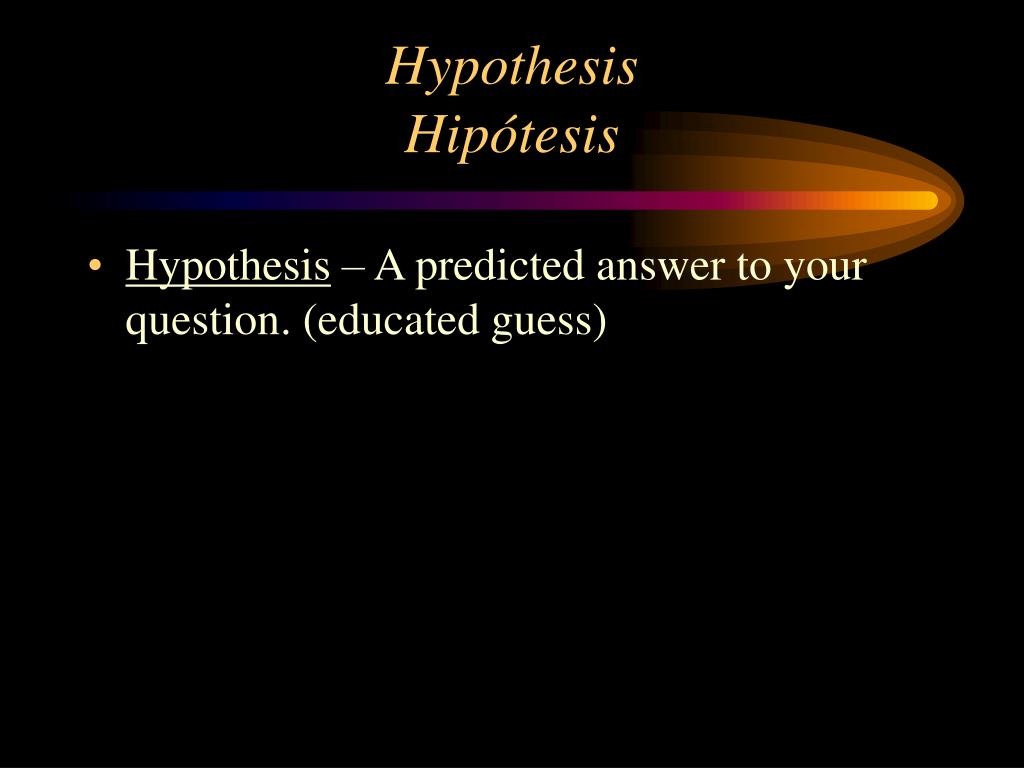 Hypothesis
Hipótesis

• Hypothesis – A predicted answer to your question. (educated guess)